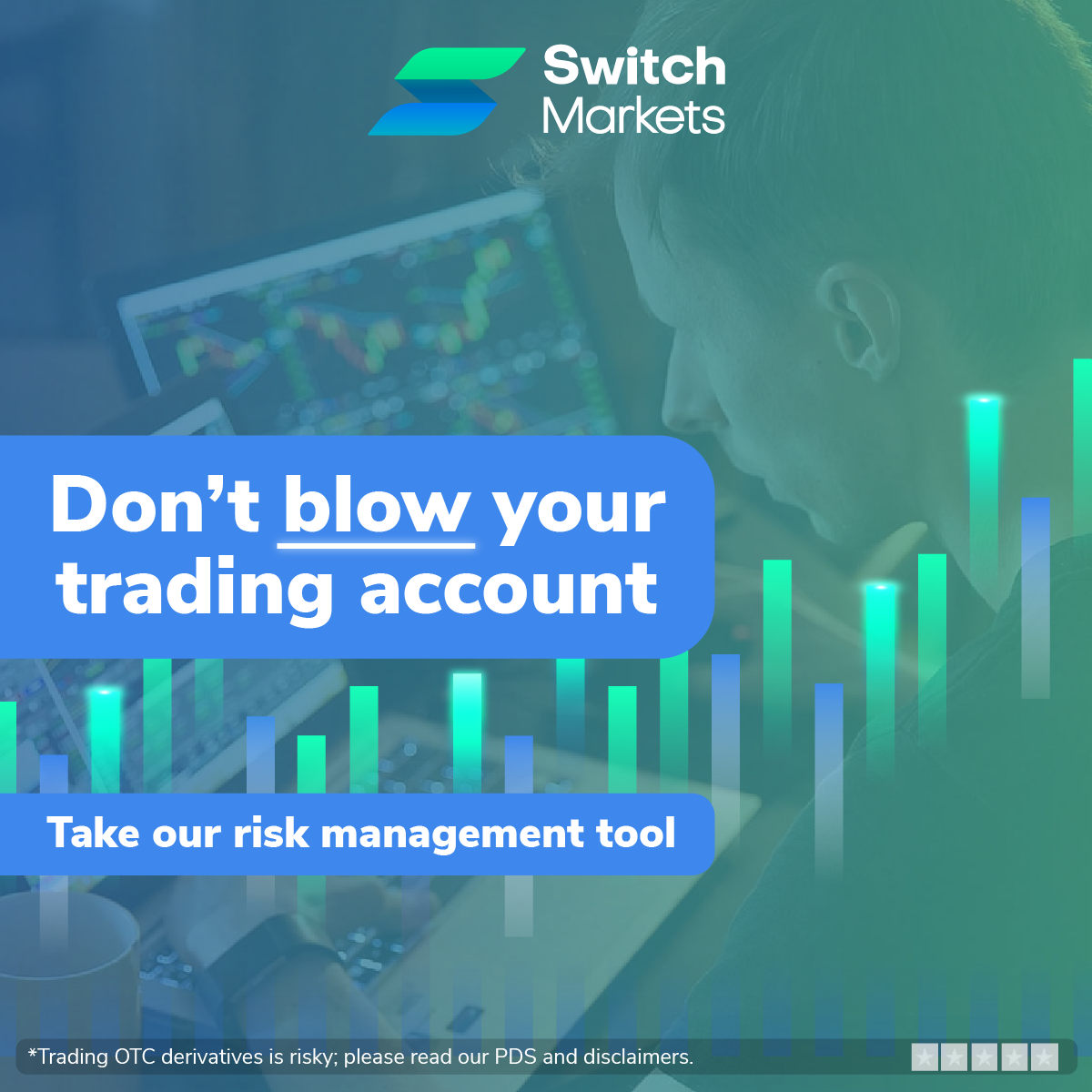 Switch Markets

Don’t blow your trading account

Take our risk management tool

*Trading OTC derivatives is risky; please read our PDS and disclaimers.